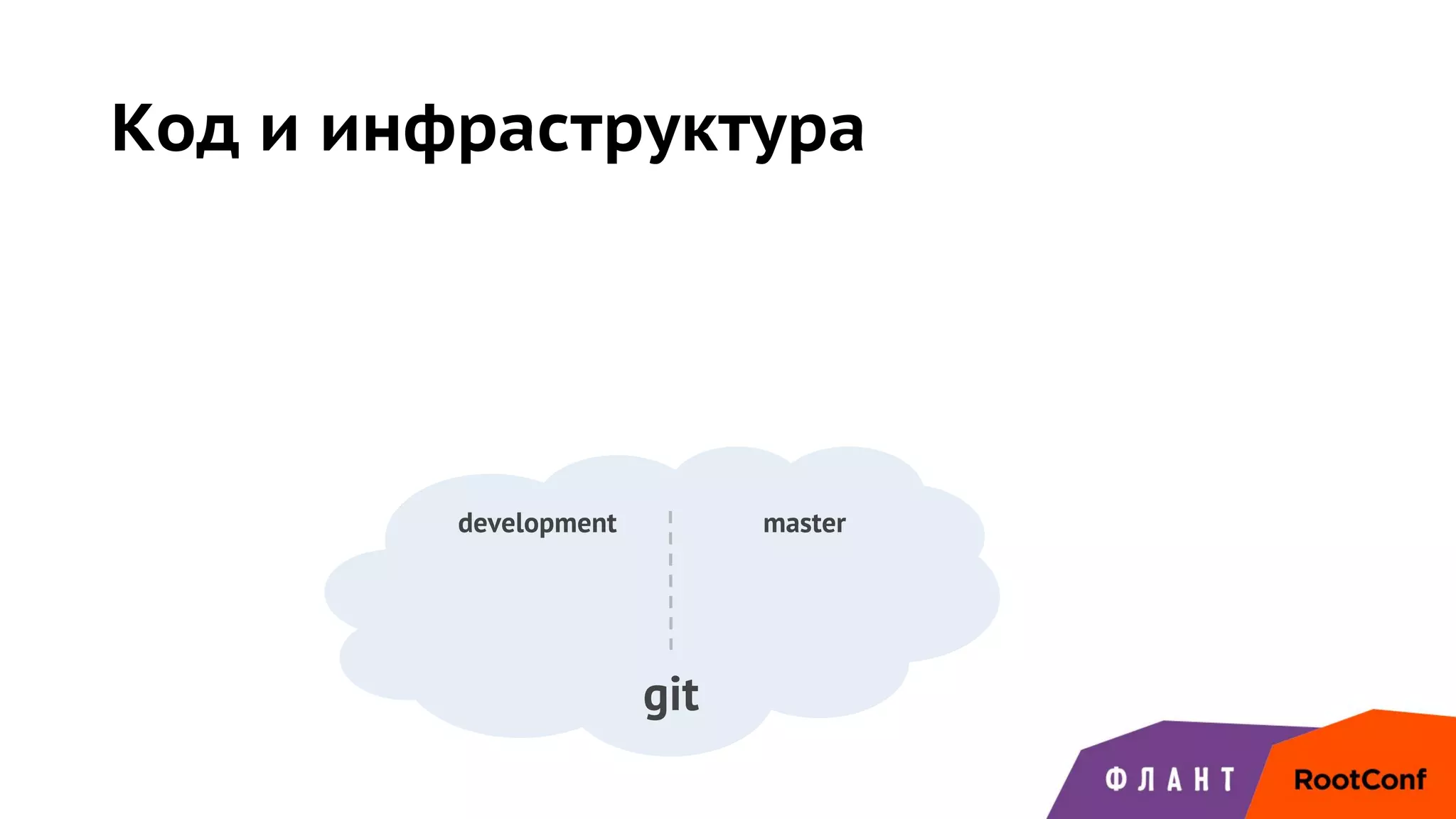 Код и инфраструктура

development

master

git

ФЛАНТ

RootConf